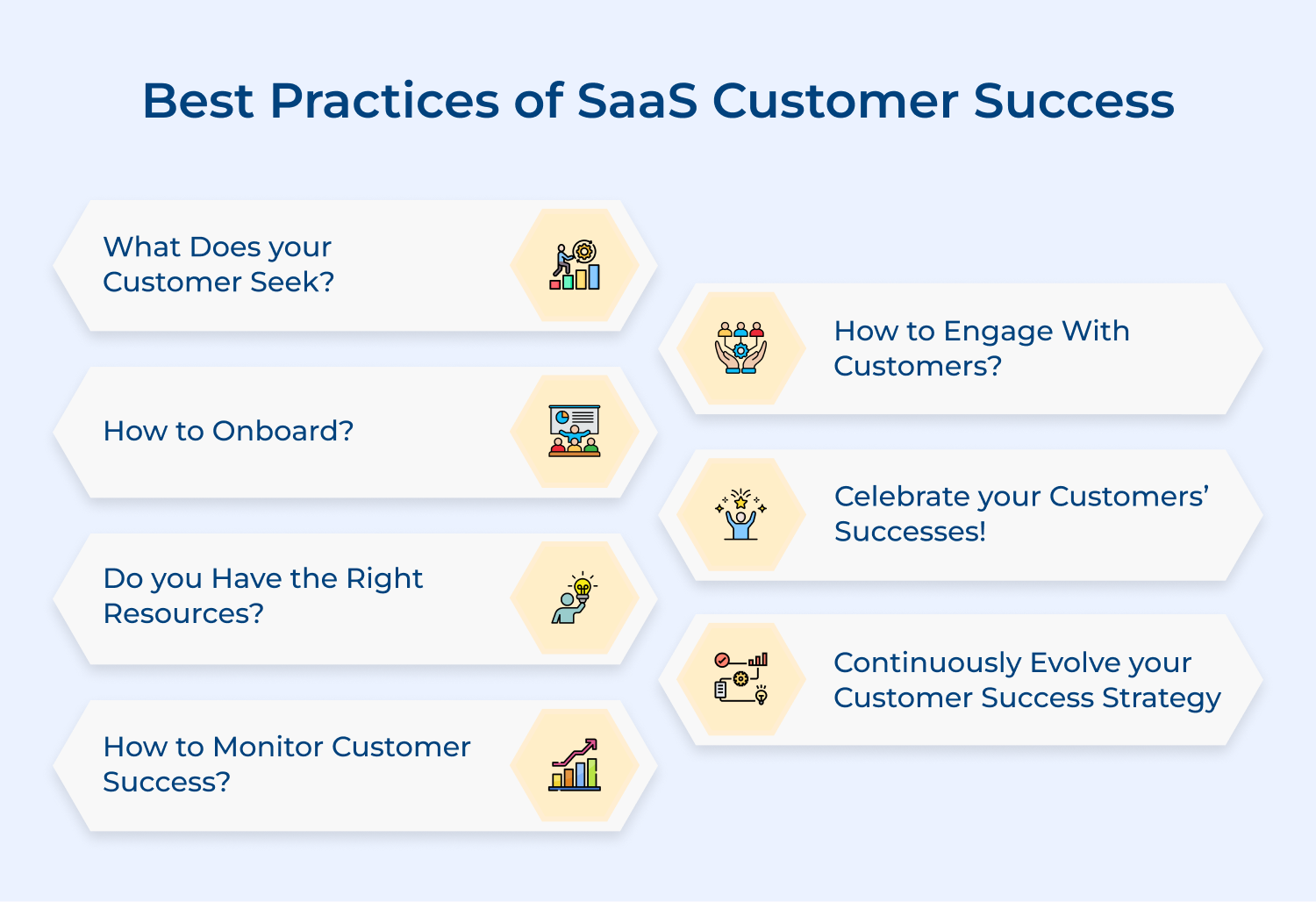 Best Practices of SaaS Customer Success

What Does your Customer Seek?

How to Onboard?

Do you Have the Right Resources?

How to Monitor Customer Success?

How to Engage With Customers?

Celebrate your Customers’ Successes!

Continuously Evolve your Customer Success Strategy